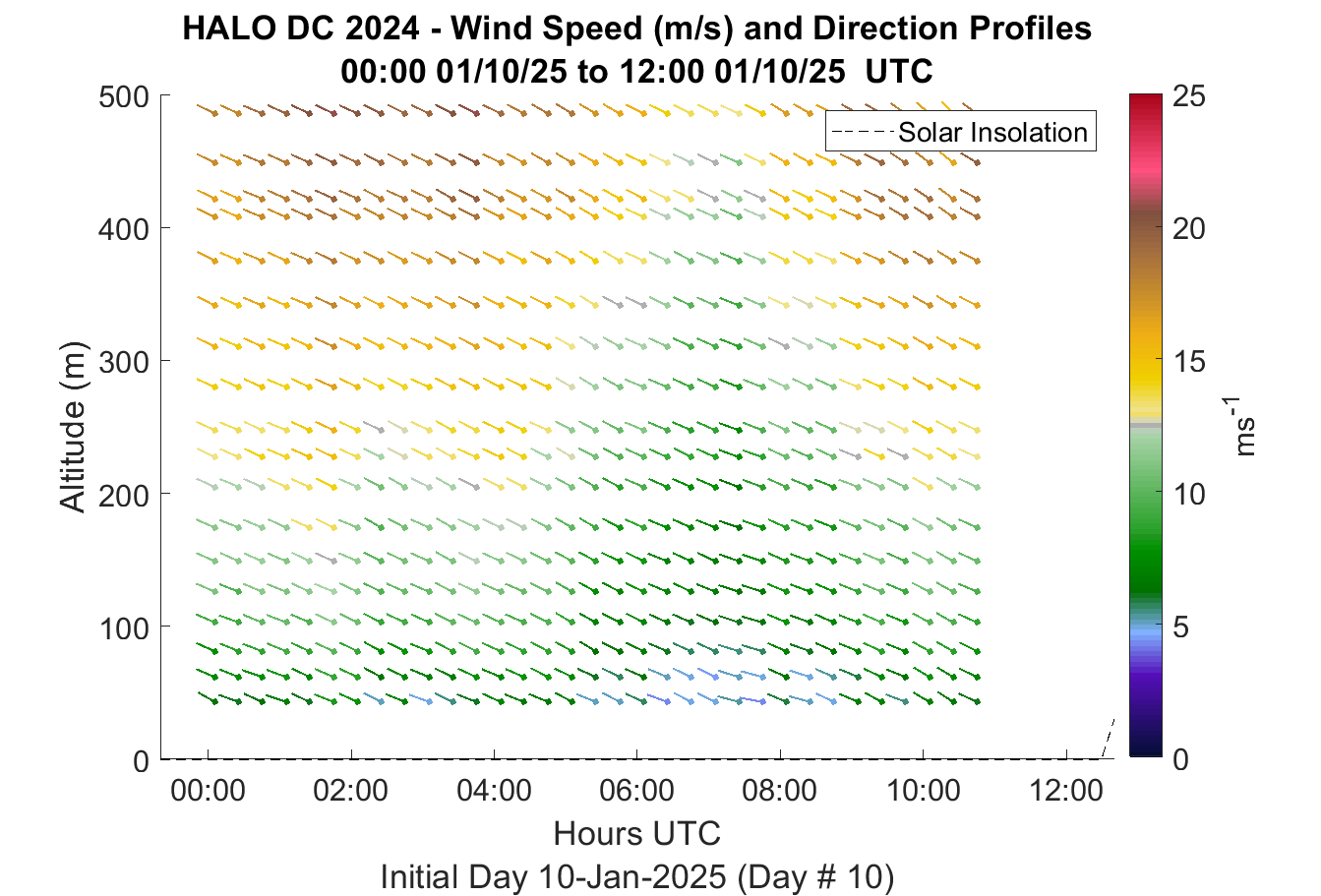 HALO DC 2024 - Wind Speed (m/s) and Direction Profiles
00:00 01/10/25 to 12:00 01/10/25 UTC

Solar Insolation

Altitude (m)

500
400
300
200
100
0

00:00
02:00
04:00
06:00
08:00
10:00
12:00

Hours UTC
Initial Day 10-Jan-2025 (Day # 10)

25
20
15
10
5
0
$ms^{-1}$